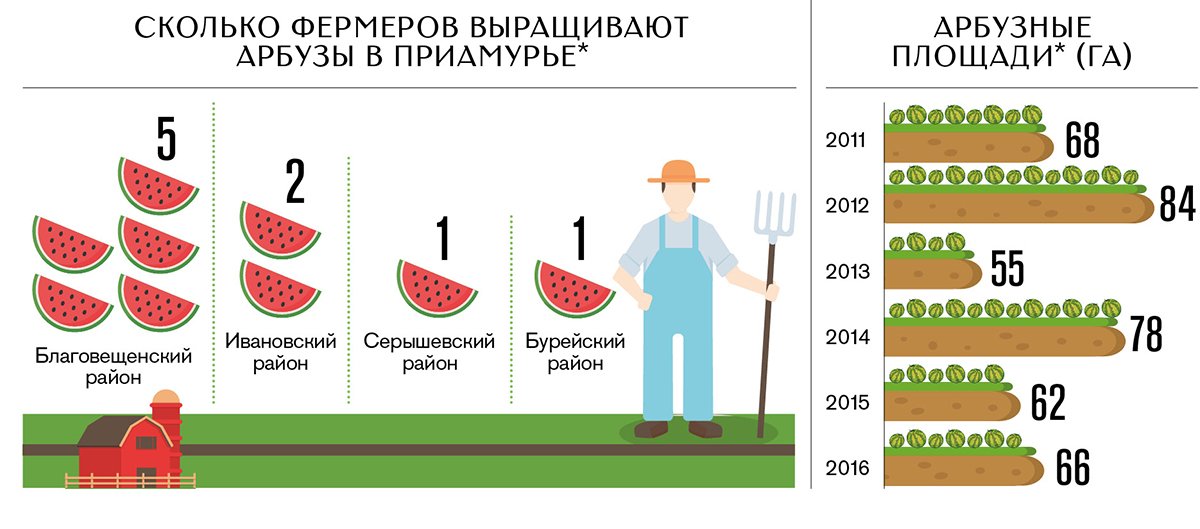 СКОЛЬКО ФЕРМЕРОВ ВЫРАЩИВАЮТ АРБУЗЫ В ПРИАМУРЬЕ*

5

Благовещенский район

2

Ивановский район

1

Серышевский район

1

Бурейский район

АРБУЗНЫЕ ПЛОЩАДИ* (ГА)

2011 68

2012 84

2013 55

2014 78

2015 62

2016 66